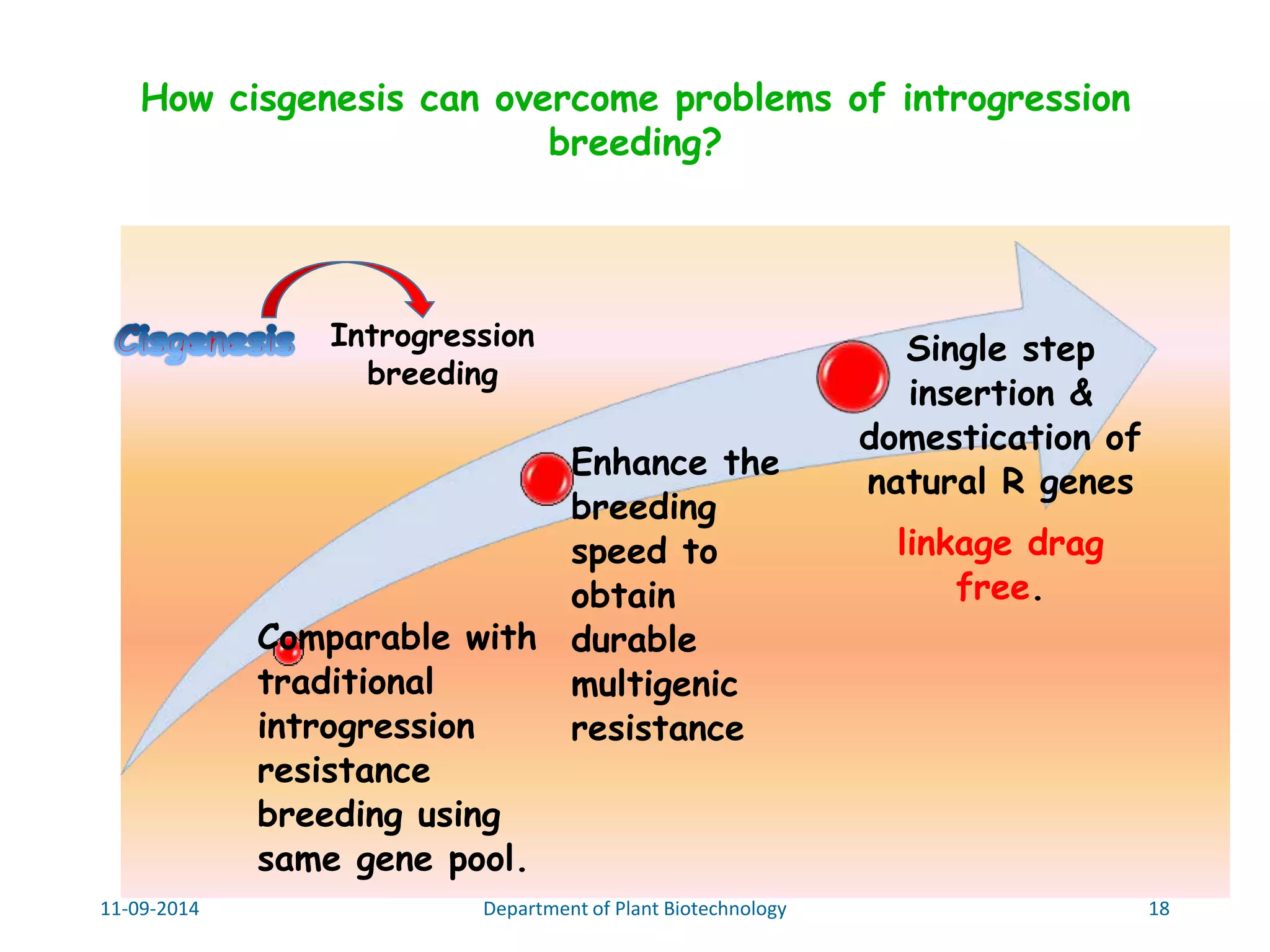 How cisgenesis can overcome problems of introgression breeding?

Cisgenesis

Introgression breeding

Comparable with traditional introgression resistance breeding using same gene pool.

Enhance the breeding speed to obtain durable multigenic resistance

Single step insertion & domestication of natural R genes

linkage drag free.

11-09-2014

Department of Plant Biotechnology

18